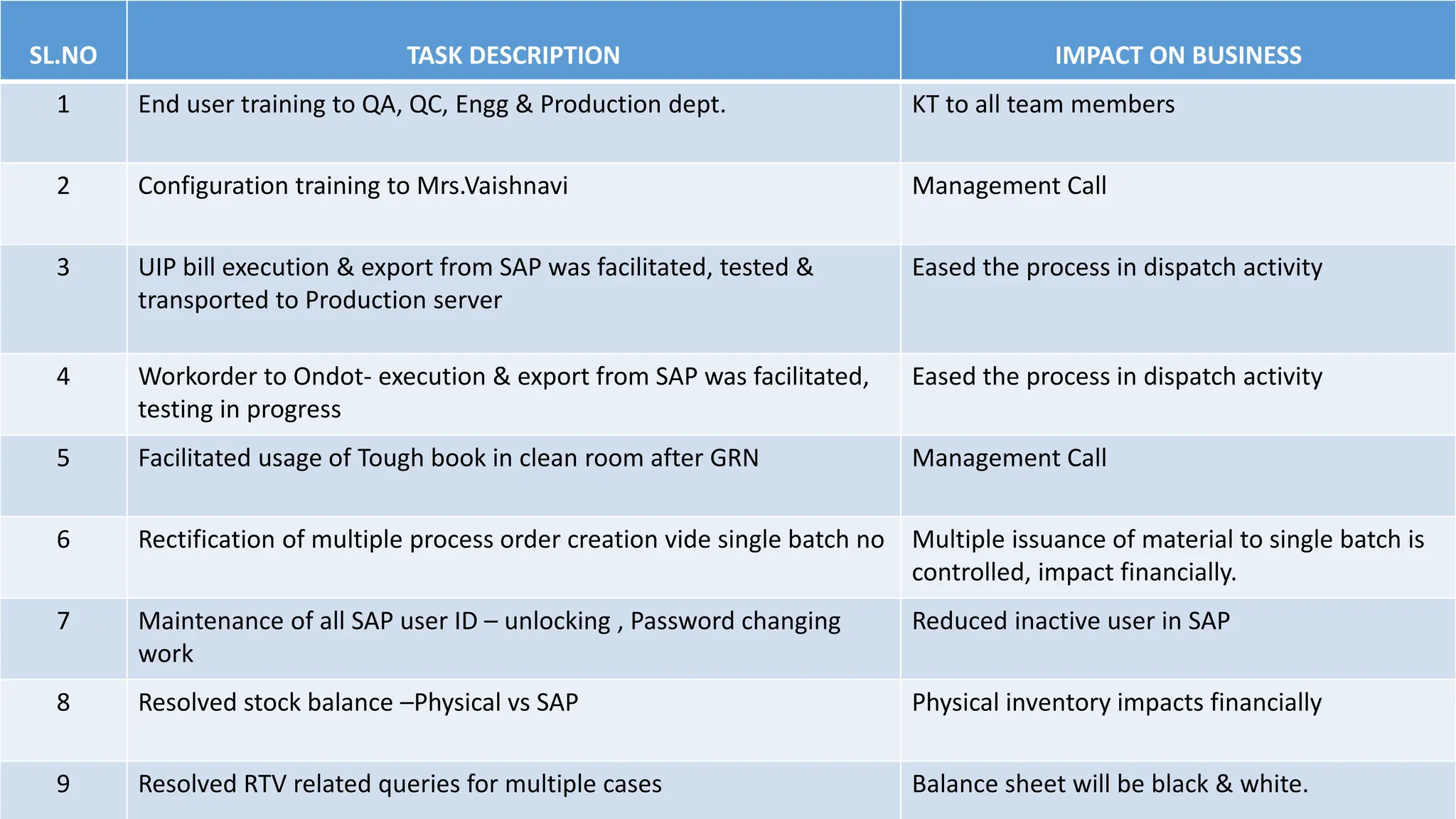 | SL.NO | TASK DESCRIPTION | IMPACT ON BUSINESS |
|---|---|---|
| 1 | End user training to QA, QC, Engg & Production dept. | KT to all team members |
| 2 | Configuration training to Mrs.Vaishnavi | Management Call |
| 3 | UIP bill execution & export from SAP was facilitated, tested & transported to Production server | Eased the process in dispatch activity |
| 4 | Workorder to Ondot- execution & export from SAP was facilitated, testing in progress | Eased the process in dispatch activity |
| 5 | Facilitated usage of Tough book in clean room after GRN | Management Call |
| 6 | Rectification of multiple process order creation vide single batch no | Multiple issuance of material to single batch is controlled, impact financially. |
| 7 | Maintenance of all SAP user ID – unlocking , Password changing work | Reduced inactive user in SAP |
| 8 | Resolved stock balance –Physical vs SAP | Physical inventory impacts financially |
| 9 | Resolved RTV related queries for multiple cases | Balance sheet will be black & white. |